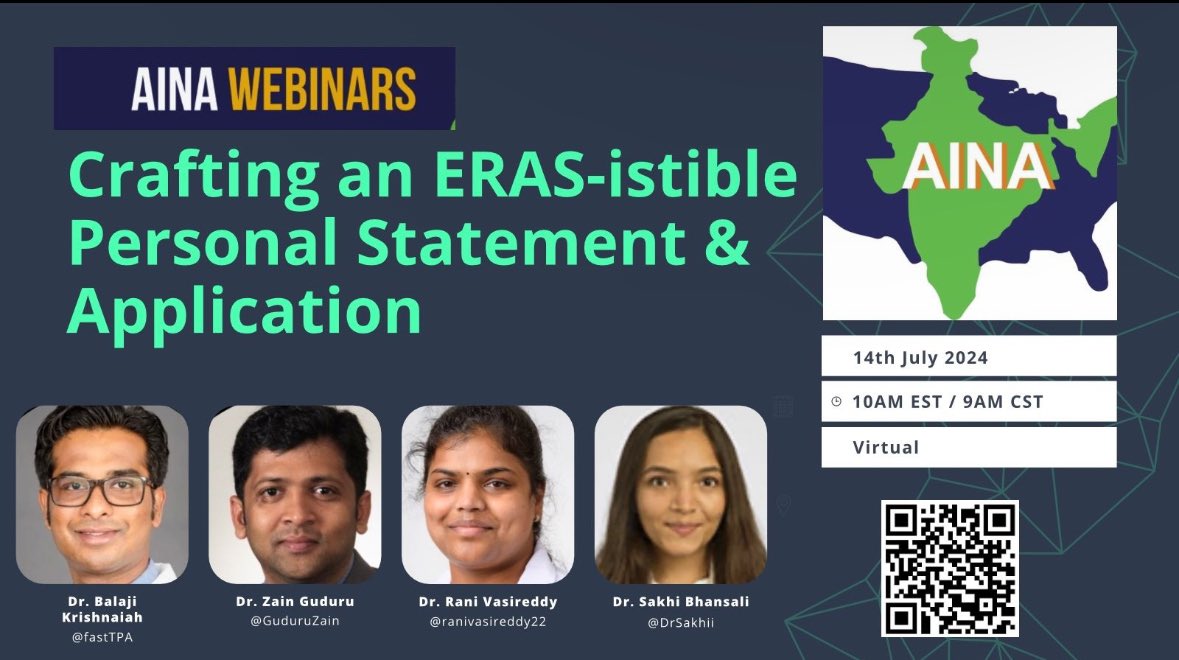 AINA WEBINARS

Crafting an ERAS-istible Personal Statement & Application

AINA

14th July 2024

10AM EST / 9AM CST

Virtual

Dr. Balaji Krishnaiah
@fastTPA

Dr. Zain Guduru
@GuduruZain

Dr. Rani Vasireddy
@ranivasireddy22

Dr. Sakhi Bhansali
@DrSakhii